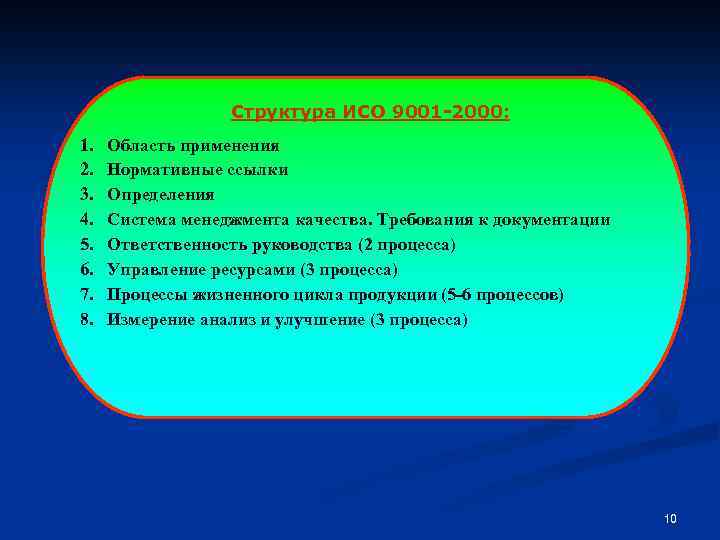 Структура ИСО 9001-2000:

1. Область применения
2. Нормативные ссылки
3. Определения
4. Система менеджмента качества. Требования к документации
5. Ответственность руководства (2 процесса)
6. Управление ресурсами (3 процесса)
7. Процессы жизненного цикла продукции (5-6 процессов)
8. Измерение анализ и улучшение (3 процесса)

10